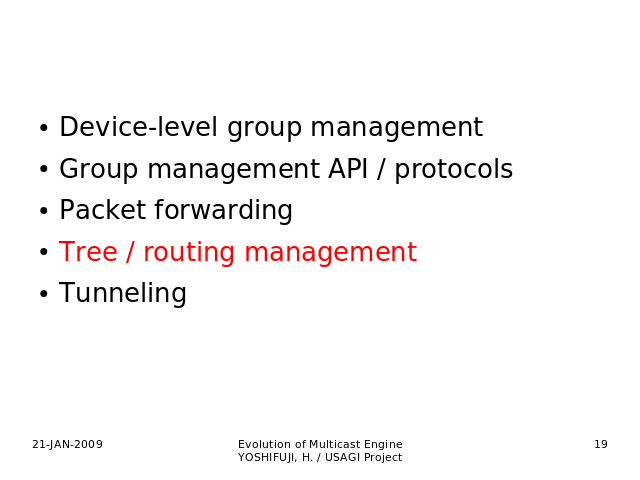 • Device-level group management
• Group management API / protocols
• Packet forwarding
• Tree / routing management
• Tunneling

21-JAN-2009

Evolution of Multicast Engine
YOSHIFUJI, H. / USAGI Project

19